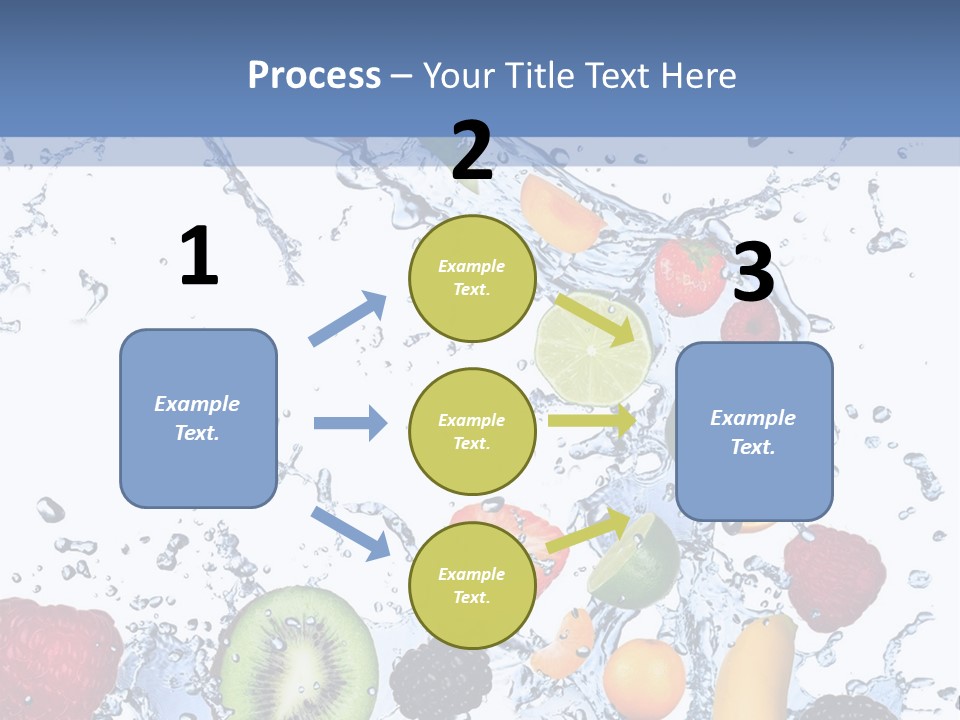 Process – Your Title Text Here

1

Example Text.

2

Example Text.

Example Text.

Example Text.

3

Example Text.